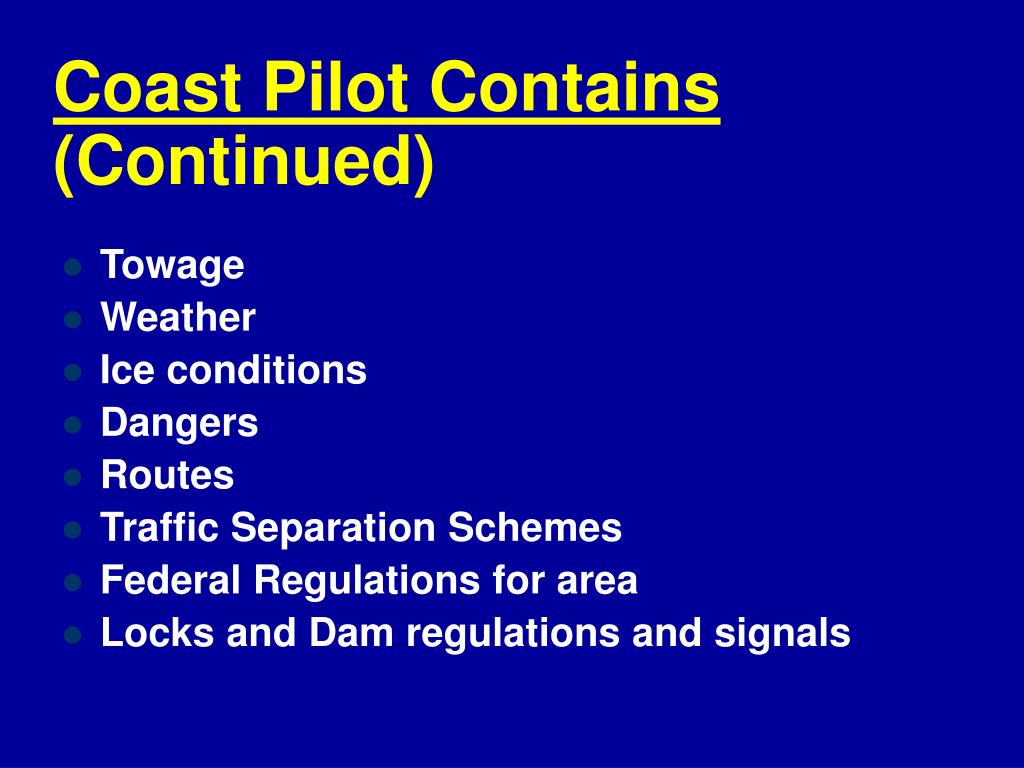 Coast Pilot Contains (Continued)

- Towage
- Weather
- Ice conditions
- Dangers
- Routes
- Traffic Separation Schemes
- Federal Regulations for area
- Locks and Dam regulations and signals